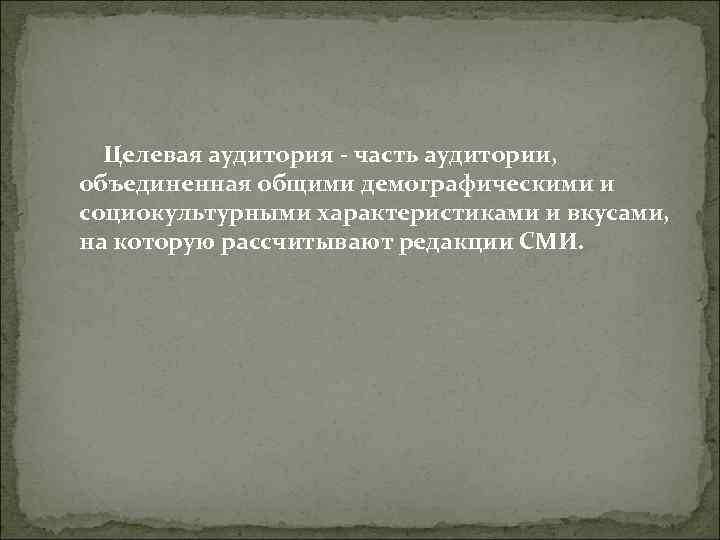 Целевая аудитория - часть аудитории, объединенная общими демографическими и социокультурными характеристиками и вкусами, на которую рассчитывают редакции СМИ.